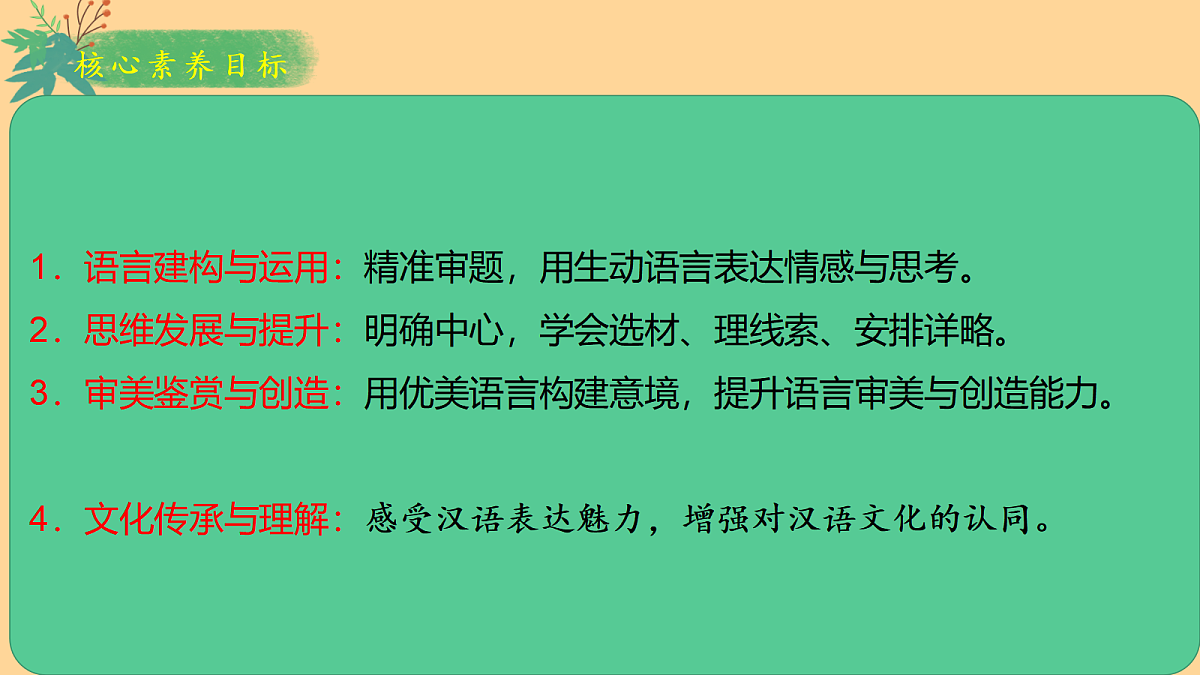 核心素养目标

1．语言建构与运用：精准审题，用生动语言表达情感与思考。
2．思维发展与提升：明确中心，学会选材、理线索、安排详略。
3．审美鉴赏与创造：用优美语言构建意境，提升语言审美与创造能力。

4．文化传承与理解：感受汉语表达魅力，增强对汉语文化的认同。